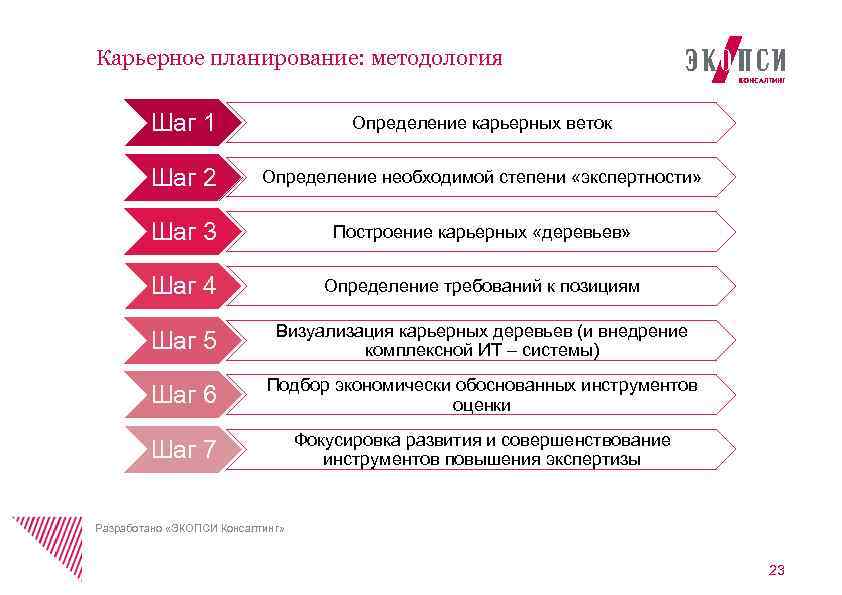 Карьерное планирование: методология

ЭКОПСИ
КОНСАЛТИНГ

Шаг 1 Определение карьерных веток

Шаг 2 Определение необходимой степени «экспертности»

Шаг 3 Построение карьерных «деревьев»

Шаг 4 Определение требований к позициям

Шаг 5 Визуализация карьерных деревьев (и внедрение комплексной ИТ – системы)

Шаг 6 Подбор экономически обоснованных инструментов оценки

Шаг 7 Фокусировка развития и совершенствование инструментов повышения экспертизы

Разработано «ЭКОПСИ Консалтинг»

23